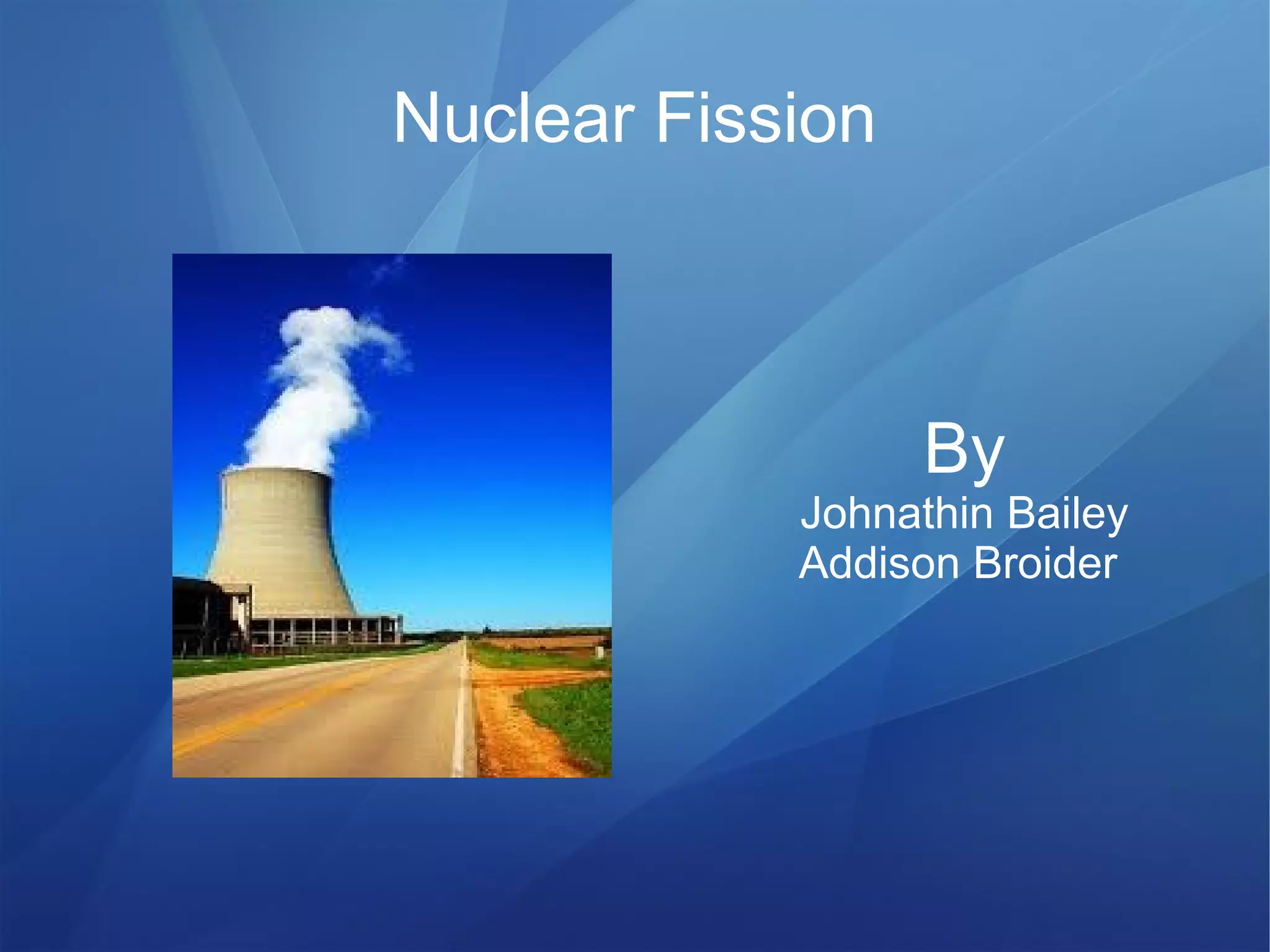 Nuclear Fission

By
Johnathin Bailey
Addison Broider